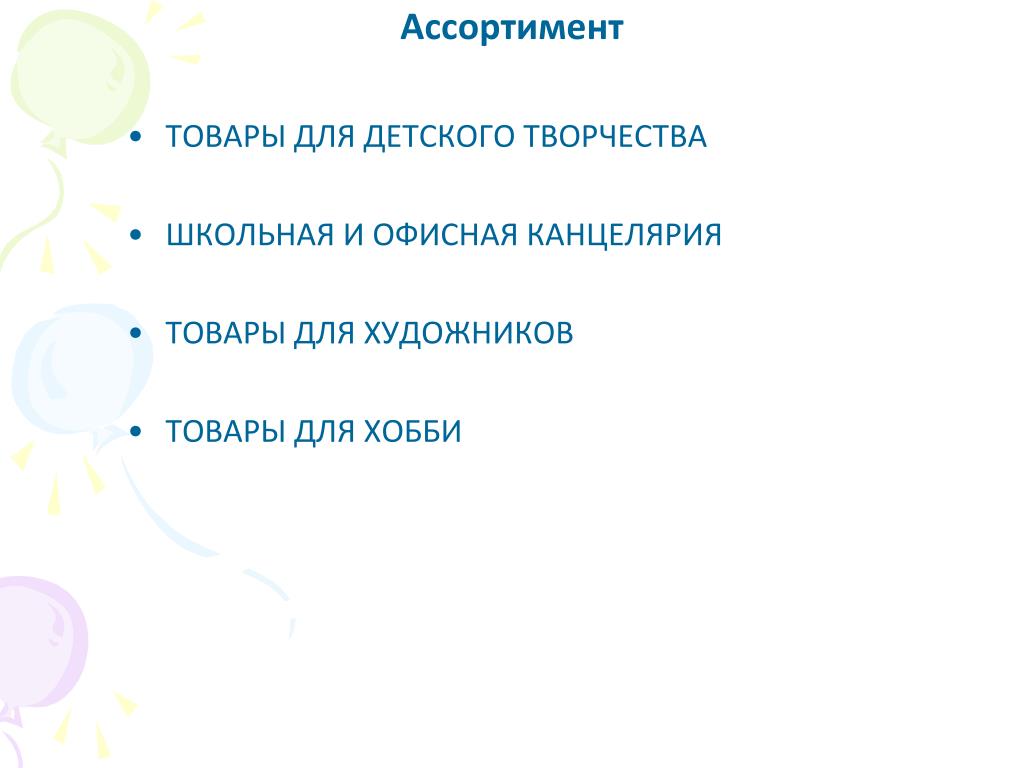 Ассортимент

• ТОВАРЫ ДЛЯ ДЕТСКОГО ТВОРЧЕСТВА

• ШКОЛЬНАЯ И ОФИСНАЯ КАНЦЕЛЯРИЯ

• ТОВАРЫ ДЛЯ ХУДОЖНИКОВ

• ТОВАРЫ ДЛЯ ХОББИ